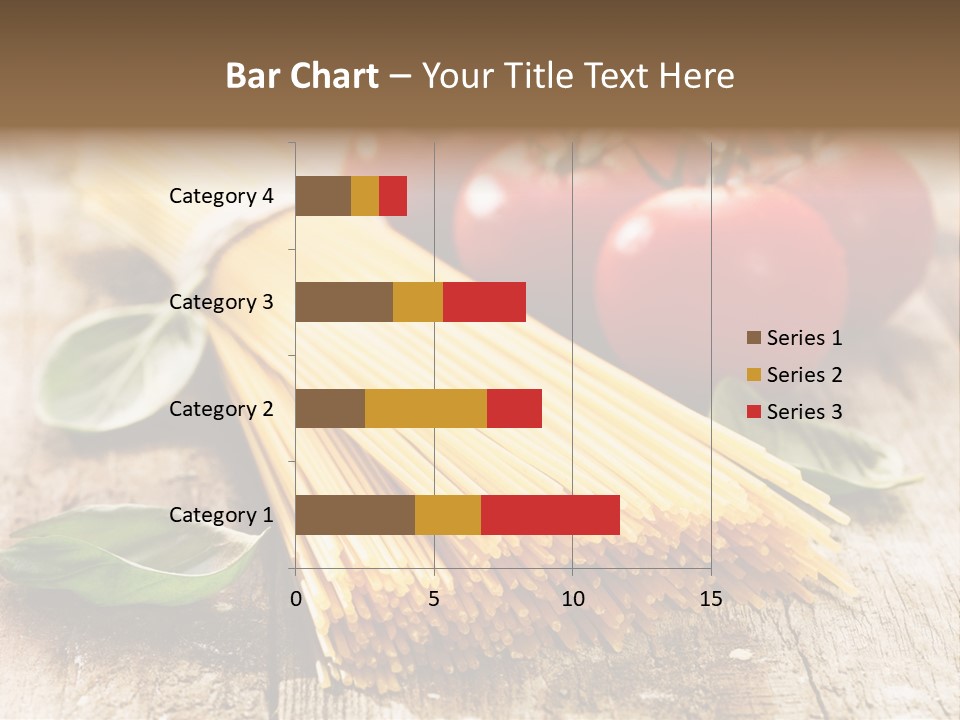 Bar Chart – Your Title Text Here

Category 4
Category 3
Category 2
Category 1

0
5
10
15

Series 1
Series 2
Series 3